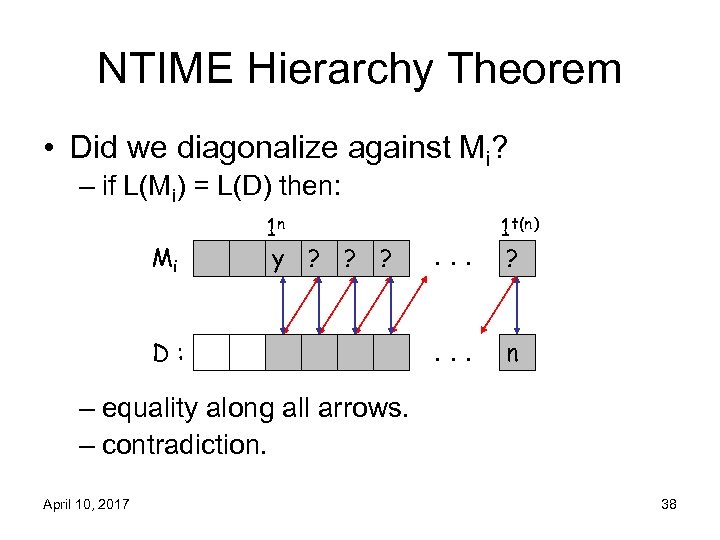 NTIME Hierarchy Theorem

• Did we diagonalize against $M_i$?
– if $L(M_i) = L(D)$ then:

$1^n$ $1^{t(n)}$

$M_i$ y ? ? ? . . . ?

D : . . . n

– equality along all arrows.
– contradiction.

April 10, 2017

38